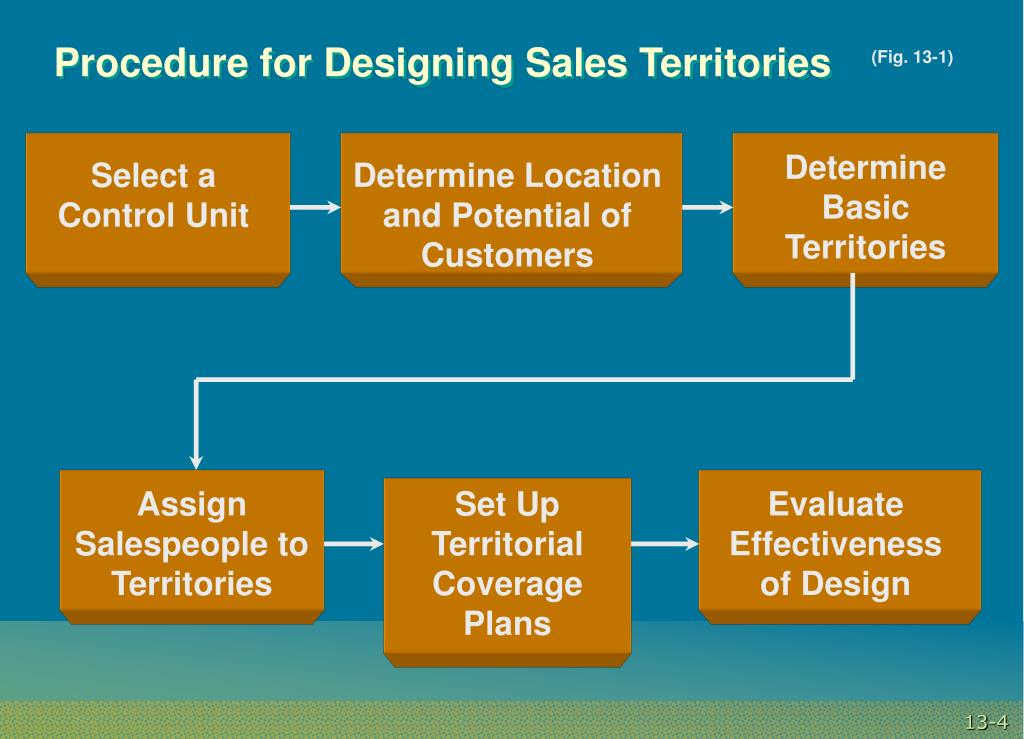 Procedure for Designing Sales Territories (Fig. 13-1)

Select a Control Unit

Determine Location and Potential of Customers

Determine Basic Territories

Assign Salespeople to Territories

Set Up Territorial Coverage Plans

Evaluate Effectiveness of Design

13-4